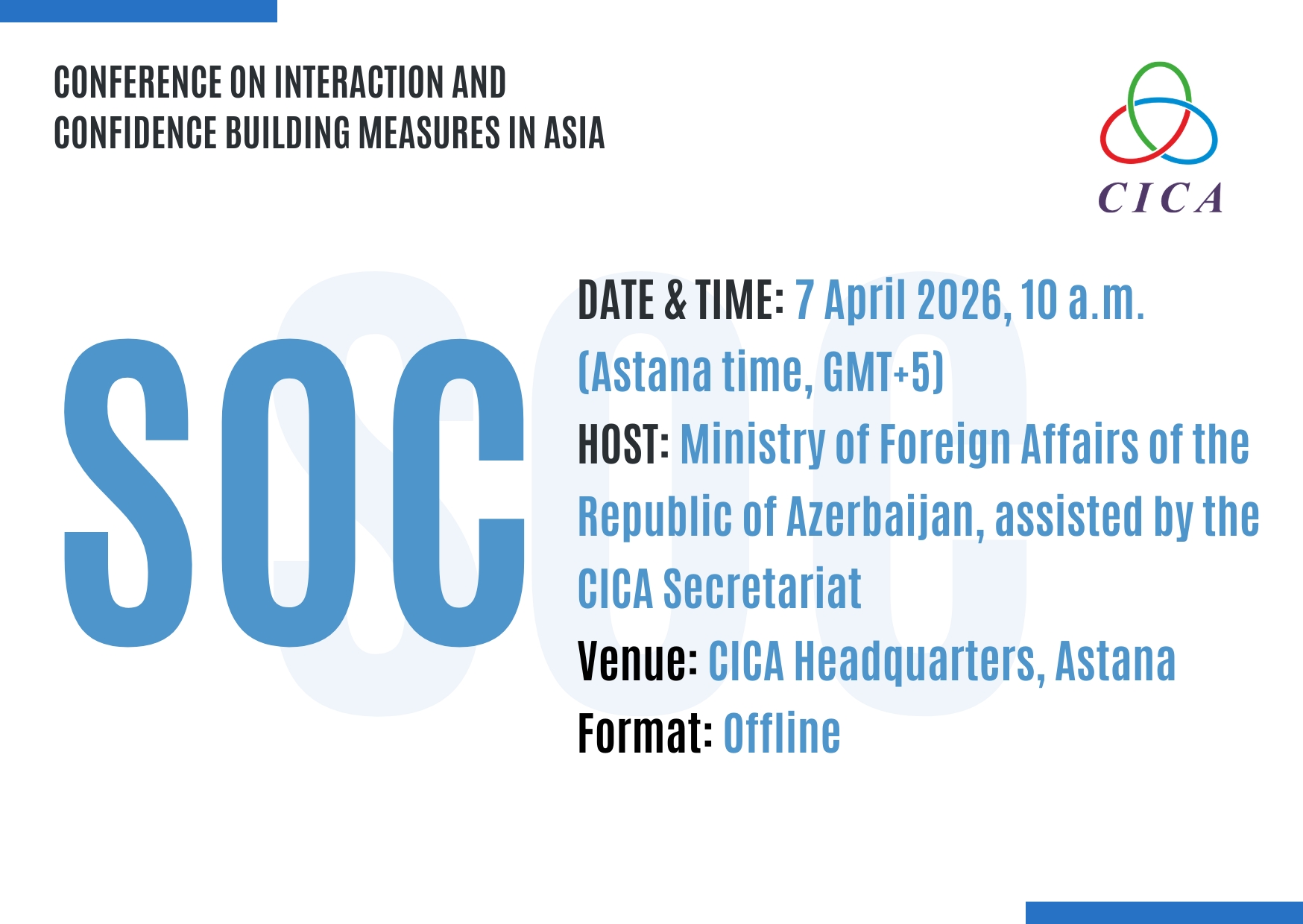 CONFERENCE ON INTERACTION AND CONFIDENCE BUILDING MEASURES IN ASIA

CICA

SOC

DATE & TIME: 7 April 2026, 10 a.m. (Astana time, GMT+5)
HOST: Ministry of Foreign Affairs of the Republic of Azerbaijan, assisted by the CICA Secretariat
Venue: CICA Headquarters, Astana
Format: Offline